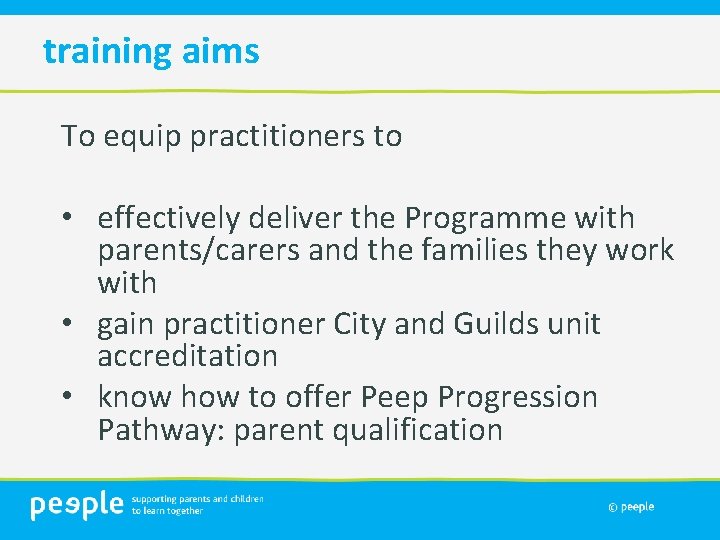 training aims

To equip practitioners to

• effectively deliver the Programme with parents/carers and the families they work with
• gain practitioner City and Guilds unit accreditation
• know how to offer Peep Progression Pathway: parent qualification

peeple supporting parents and children to learn together

© peeple